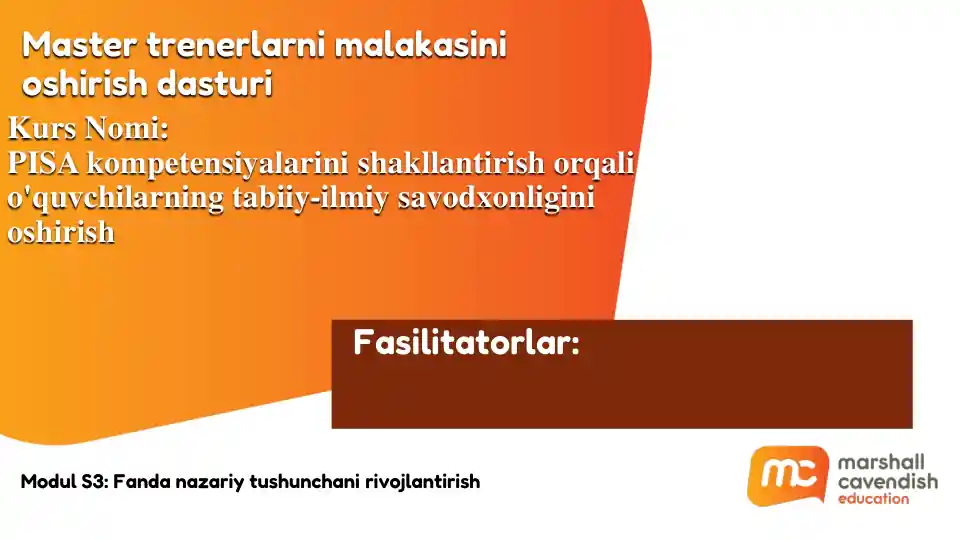 Master trenerlarni malakasini oshirish dasturi

Kurs Nomi:
PISA kompetensiyalarini shakllantirish orqali o'quvchilarning tabiiy-ilmiy savodxonligini oshirish

Fasilitatorlar:

Modul S3: Fanda nazariy tushunchani rivojlantirish

mc marshall cavendish education